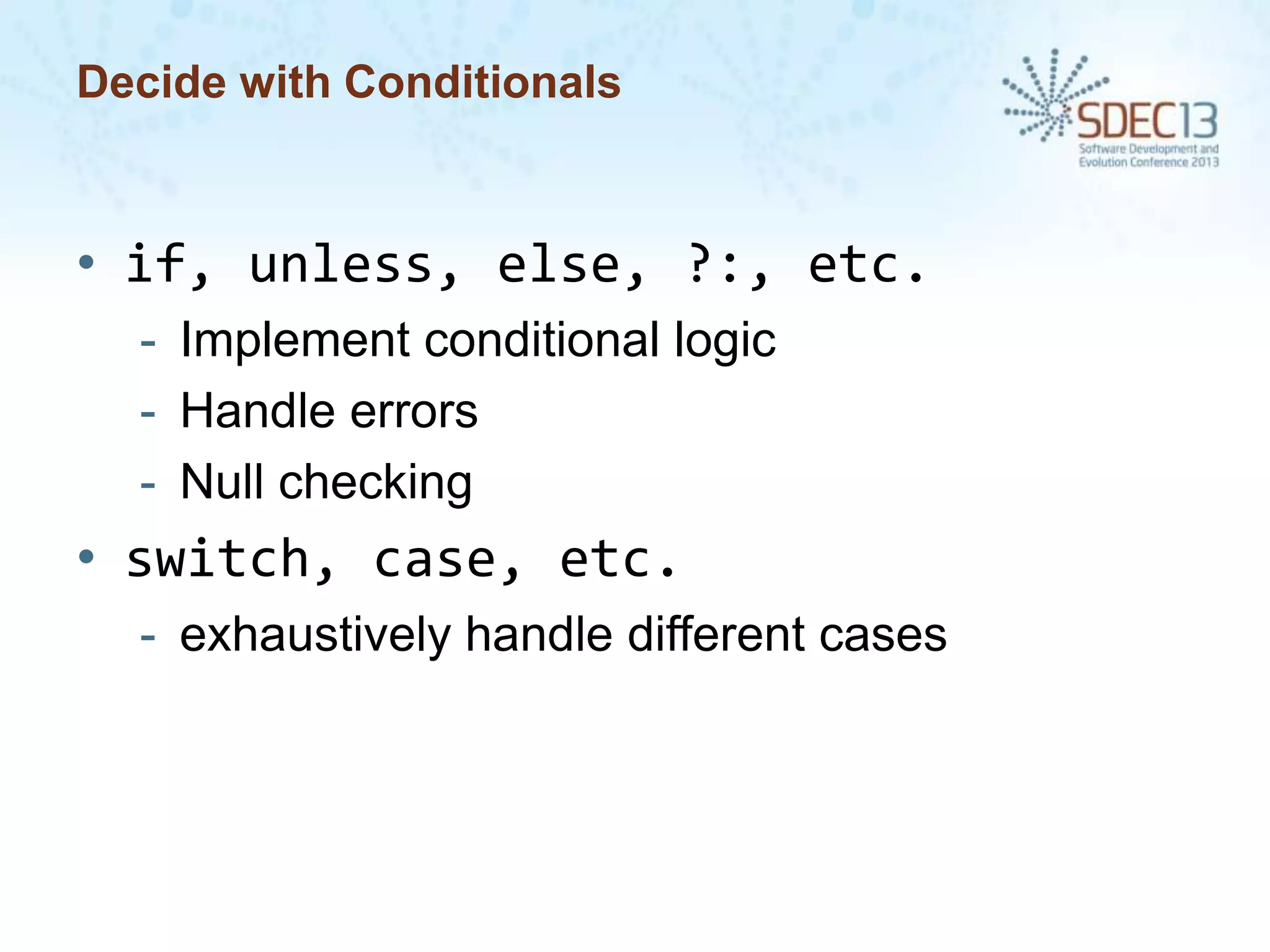 Decide with Conditionals

SDEC13
Software Development and Evolution Conference 2013

• if, unless, else, ?:, etc.
  - Implement conditional logic
  - Handle errors
  - Null checking
• switch, case, etc.
  - exhaustively handle different cases